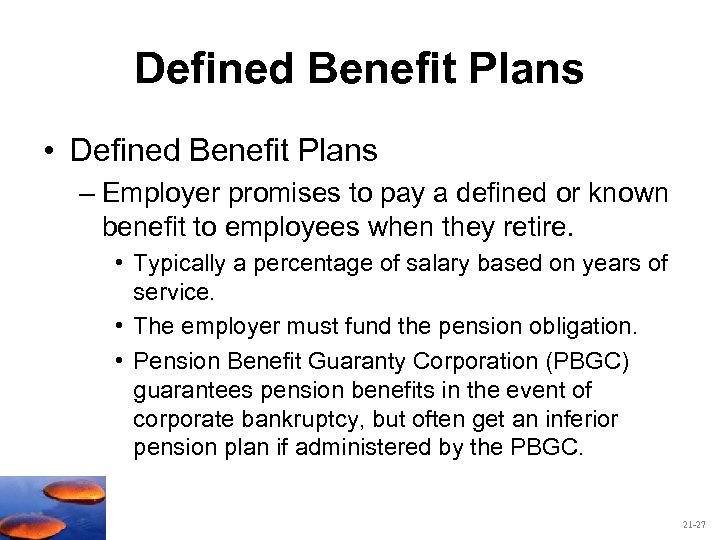 Defined Benefit Plans

• Defined Benefit Plans
– Employer promises to pay a defined or known benefit to employees when they retire.
• Typically a percentage of salary based on years of service.
• The employer must fund the pension obligation.
• Pension Benefit Guaranty Corporation (PBGC) guarantees pension benefits in the event of corporate bankruptcy, but often get an inferior pension plan if administered by the PBGC.

21-27